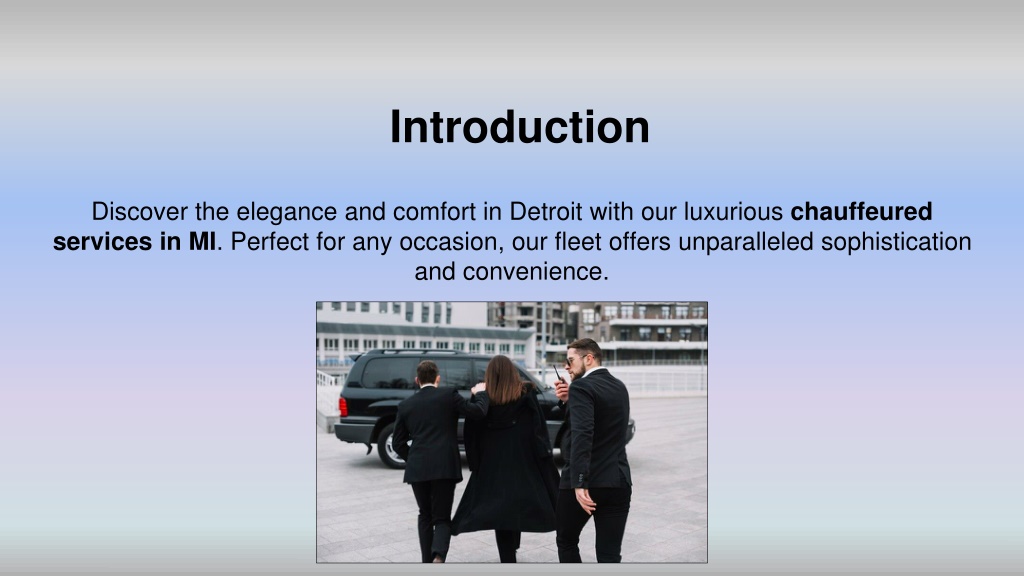 Introduction

Discover the elegance and comfort in Detroit with our luxurious chauffeured services in MI. Perfect for any occasion, our fleet offers unparalleled sophistication and convenience.